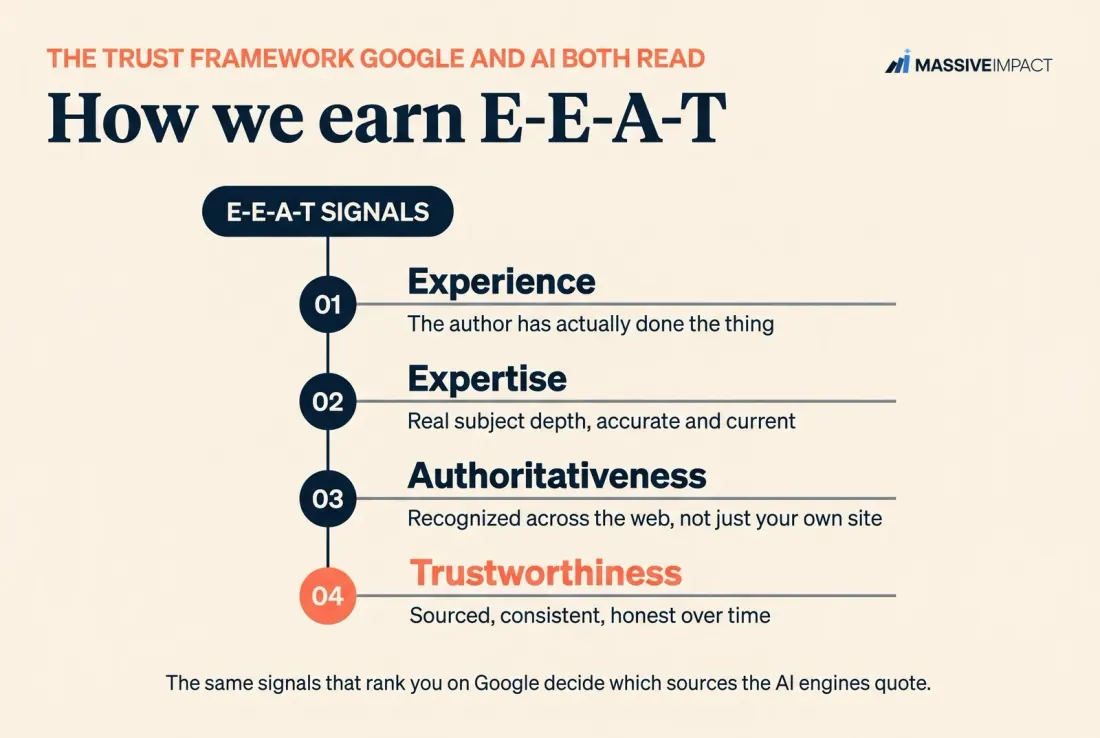 THE TRUST FRAMEWORK GOOGLE AND AI BOTH READ

MASSIVEIMPACT

How we earn E-E-A-T

E-E-A-T SIGNALS

01
Experience
The author has actually done the thing

02
Expertise
Real subject depth, accurate and current

03
Authoritativeness
Recognized across the web, not just your own site

04
Trustworthiness
Sourced, consistent, honest over time

The same signals that rank you on Google decide which sources the AI engines quote.